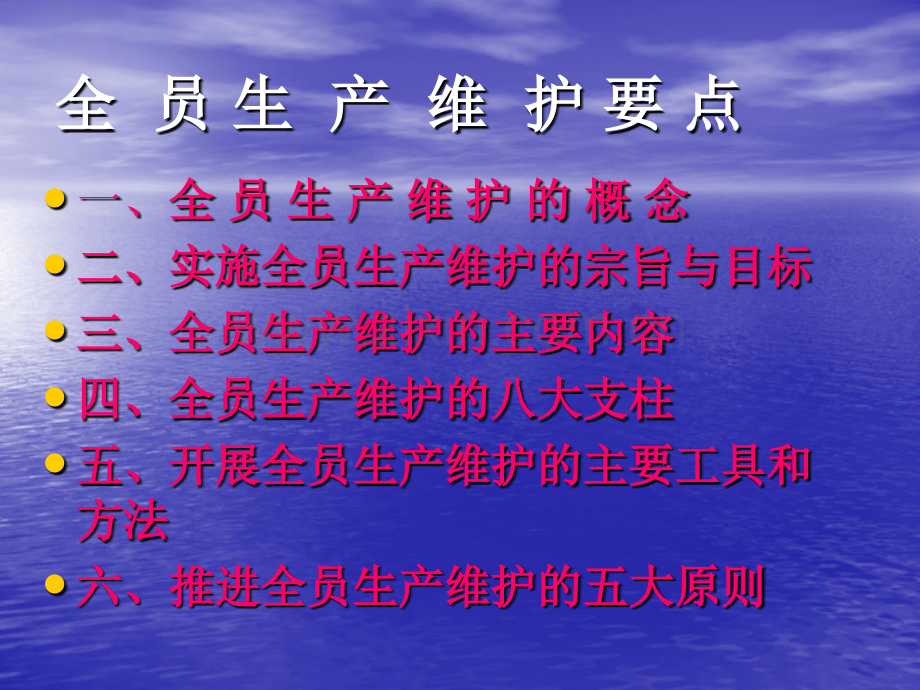 全员生产维护要点

• 一、全员生产维护的概念
• 二、实施全员生产维护的宗旨与目标
• 三、全员生产维护的主要内容
• 四、全员生产维护的八大支柱
• 五、开展全员生产维护的主要工具和方法
• 六、推进全员生产维护的五大原则